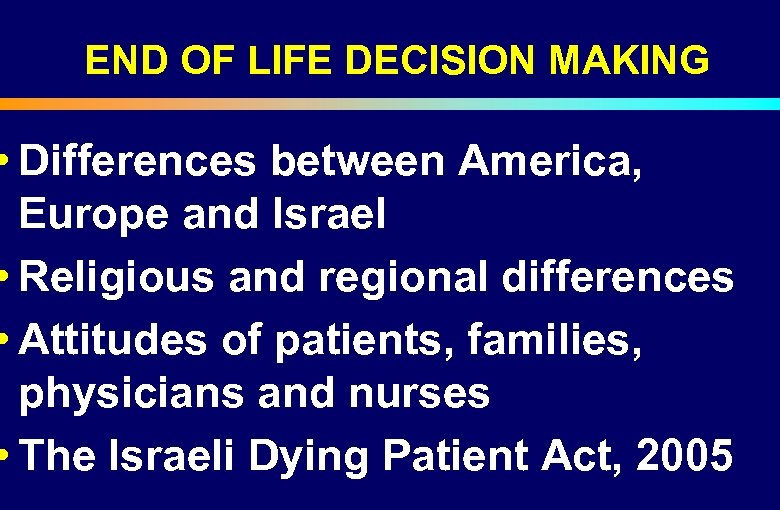 END OF LIFE DECISION MAKING

• Differences between America, Europe and Israel
• Religious and regional differences
• Attitudes of patients, families, physicians and nurses
• The Israeli Dying Patient Act, 2005